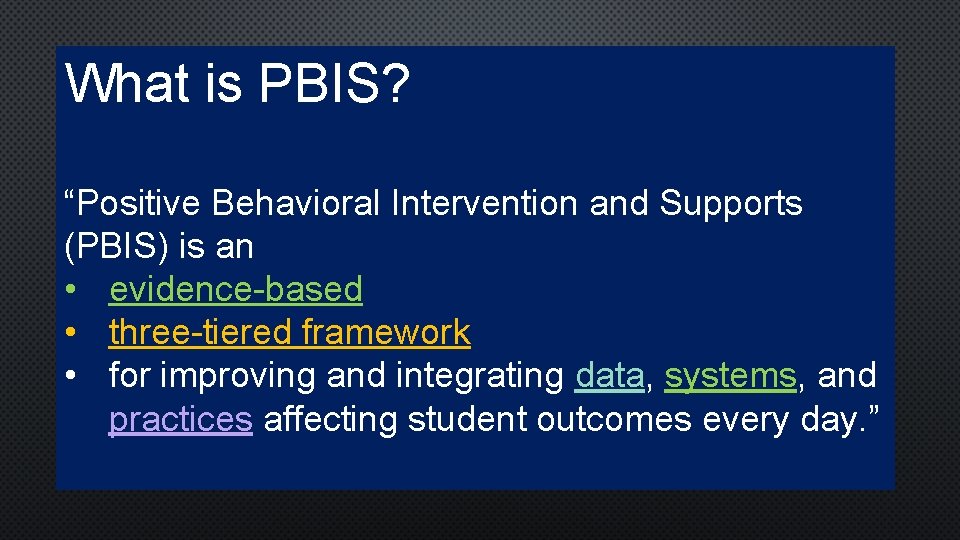 What is PBIS?

“Positive Behavioral Intervention and Supports (PBIS) is an
• evidence-based
• three-tiered framework
• for improving and integrating data, systems, and practices affecting student outcomes every day.”